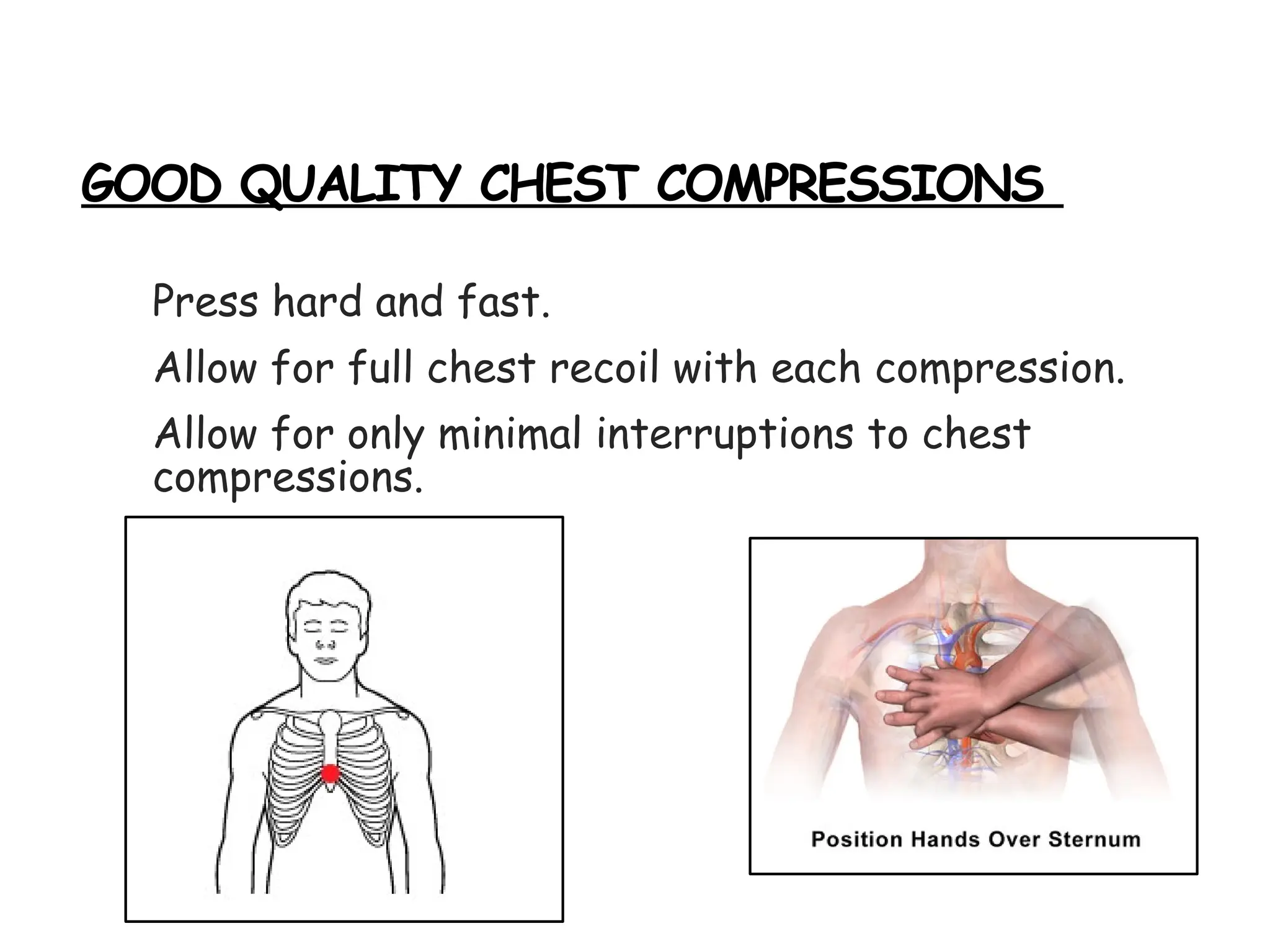 GOOD QUALITY CHEST COMPRESSIONS

Press hard and fast.

Allow for full chest recoil with each compression.

Allow for only minimal interruptions to chest compressions.

Position Hands Over Sternum